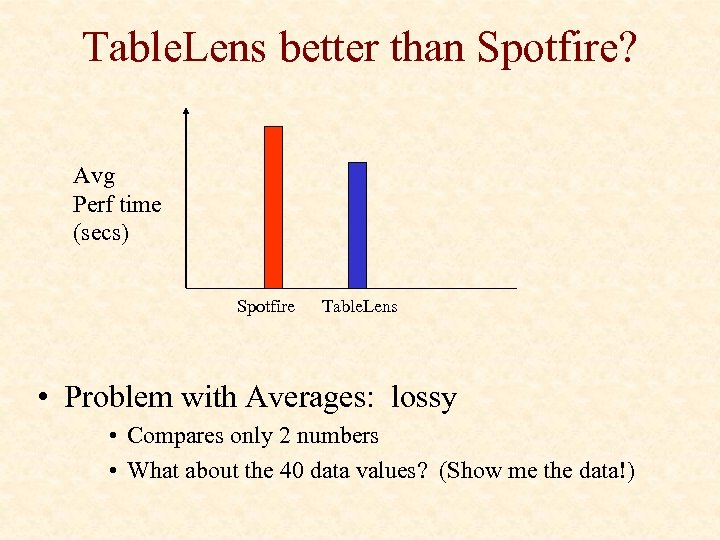 TableLens better than Spotfire?

Avg Perf time (secs)

Spotfire TableLens

• Problem with Averages: lossy
• Compares only 2 numbers
• What about the 40 data values? (Show me the data!)